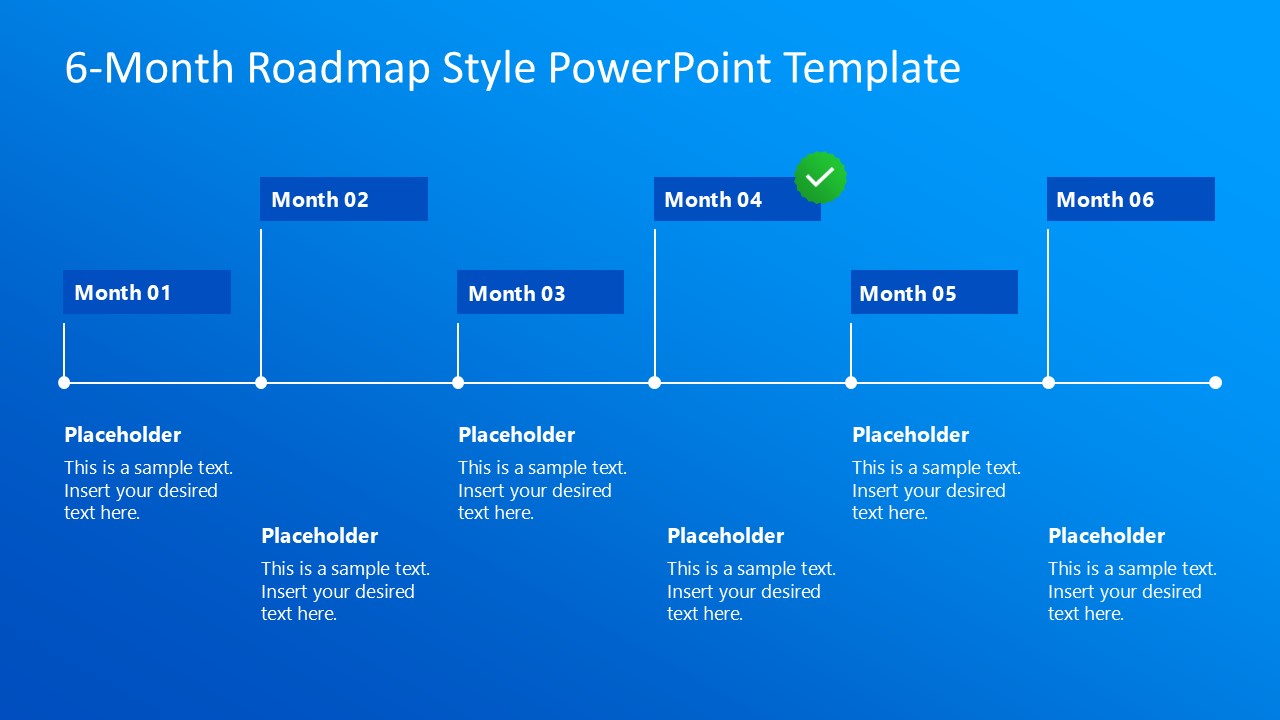 6-Month Roadmap Style PowerPoint Template

Month 01

Month 02

Month 03

Month 04

Month 05

Month 06

Placeholder
This is a sample text. Insert your desired text here.

Placeholder
This is a sample text. Insert your desired text here.

Placeholder
This is a sample text. Insert your desired text here.

Placeholder
This is a sample text. Insert your desired text here.

Placeholder
This is a sample text. Insert your desired text here.

Placeholder
This is a sample text. Insert your desired text here.